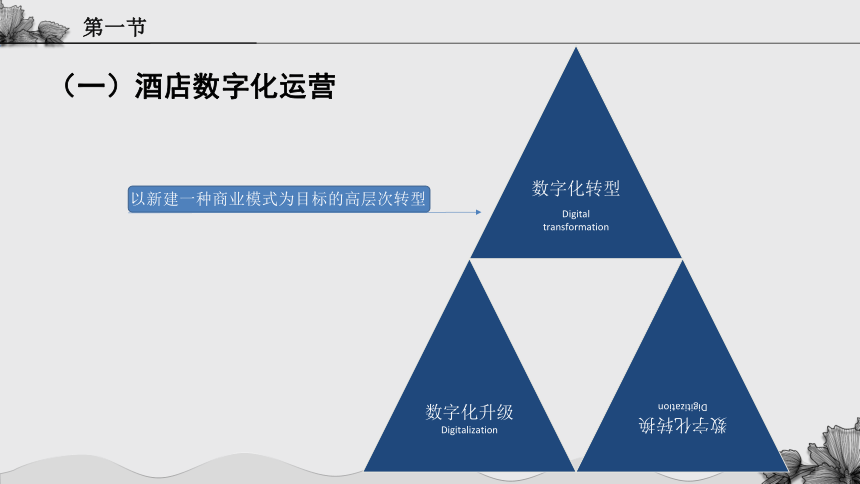 第一节

（一）酒店数字化运营

以新建一种商业模式为目标的高层次转型

数字化转型
Digital transformation

数字化升级
Digitalization

数字化转换
Digitization